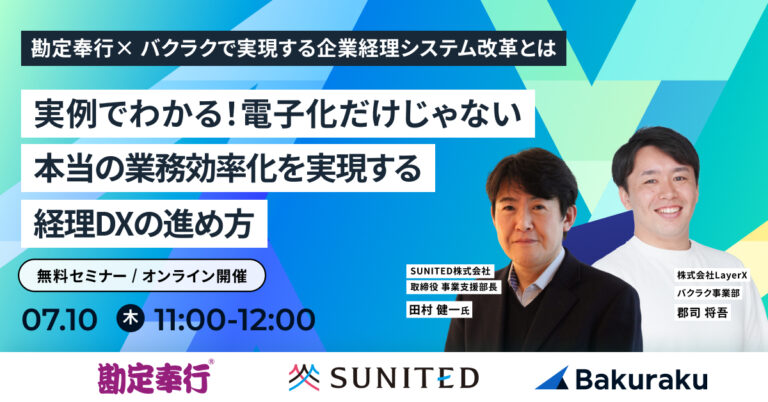 勘定奉行× バクラクで実現する企業経理システム改革とは

実例でわかる！電子化だけじゃない
本当の業務効率化を実現する
経理DXの進め方

無料セミナー / オンライン開催

07.10 木 11:00-12:00

SUNITED株式会社
取締役 事業支援部長
田村 健一氏

株式会社LayerX
バクラク事業部
郡司 将吾

勘定奉行®

SUNITED

Bakuraku